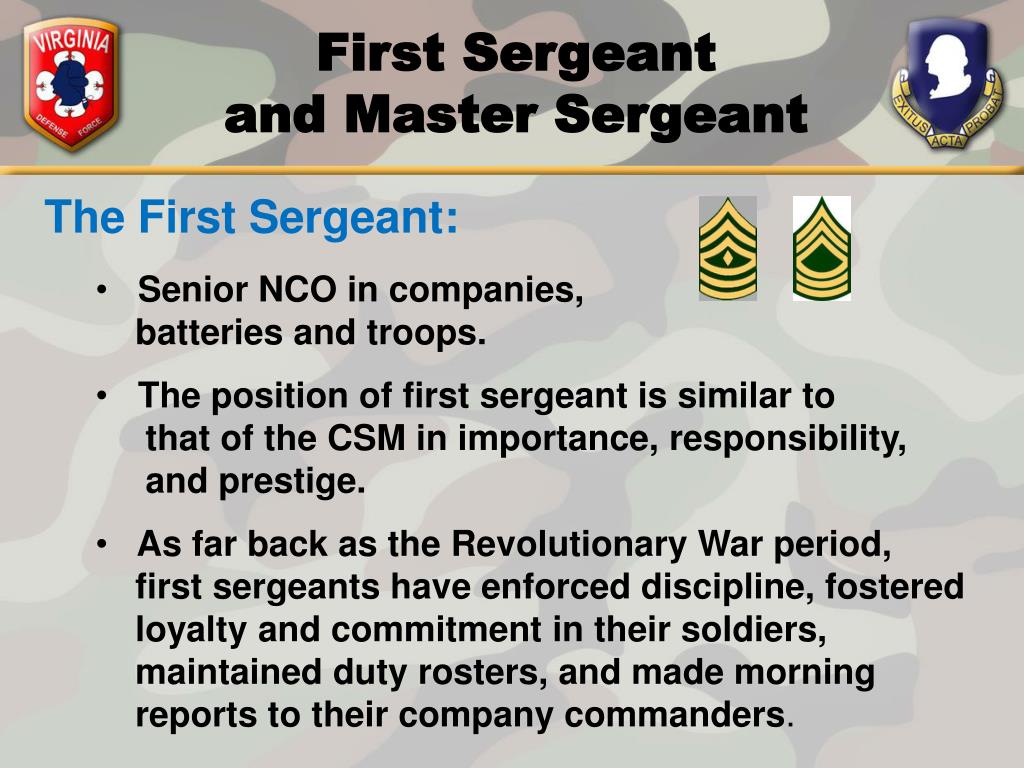 VIRGINIA
DEFENSE FORCE

First Sergeant and Master Sergeant

EXITUS ACTA PROBAT

The First Sergeant:

• Senior NCO in companies, batteries and troops.

• The position of first sergeant is similar to that of the CSM in importance, responsibility, and prestige.

• As far back as the Revolutionary War period, first sergeants have enforced discipline, fostered loyalty and commitment in their soldiers, maintained duty rosters, and made morning reports to their company commanders.